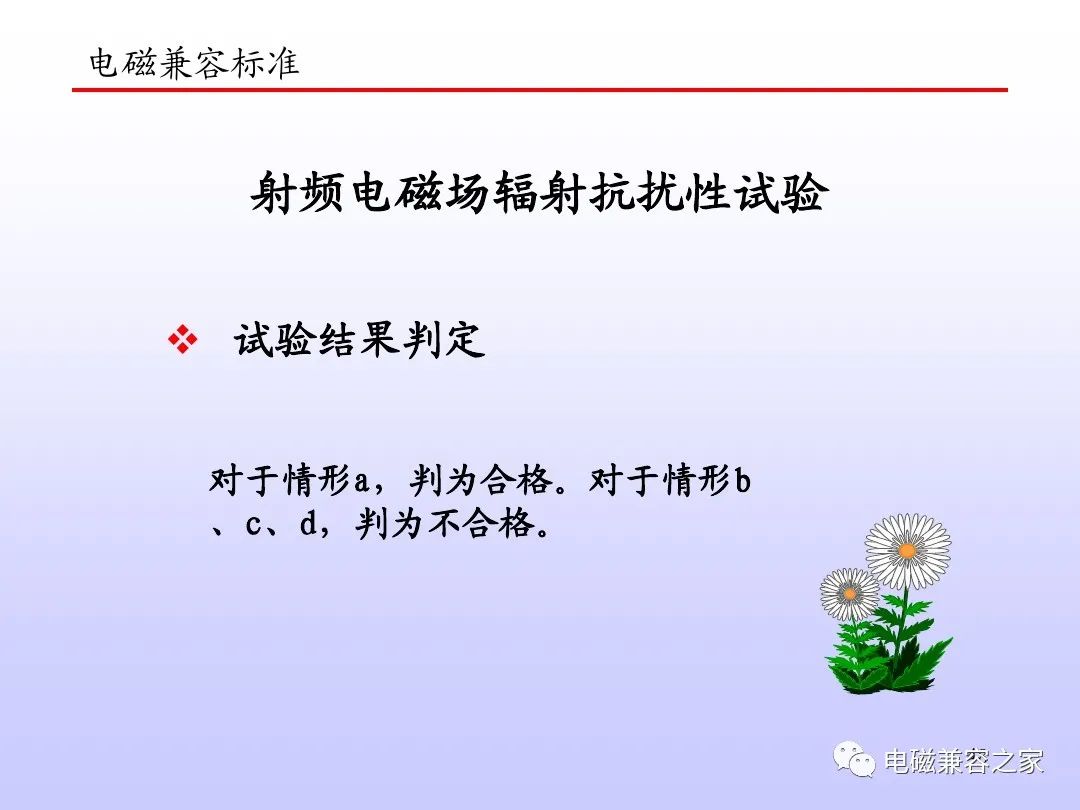 电磁兼容标准

射频电磁场辐射抗扰性试验

❖ 试验结果判定

对于情形a，判为合格。对于情形b、c、d，判为不合格。

电磁兼容之家